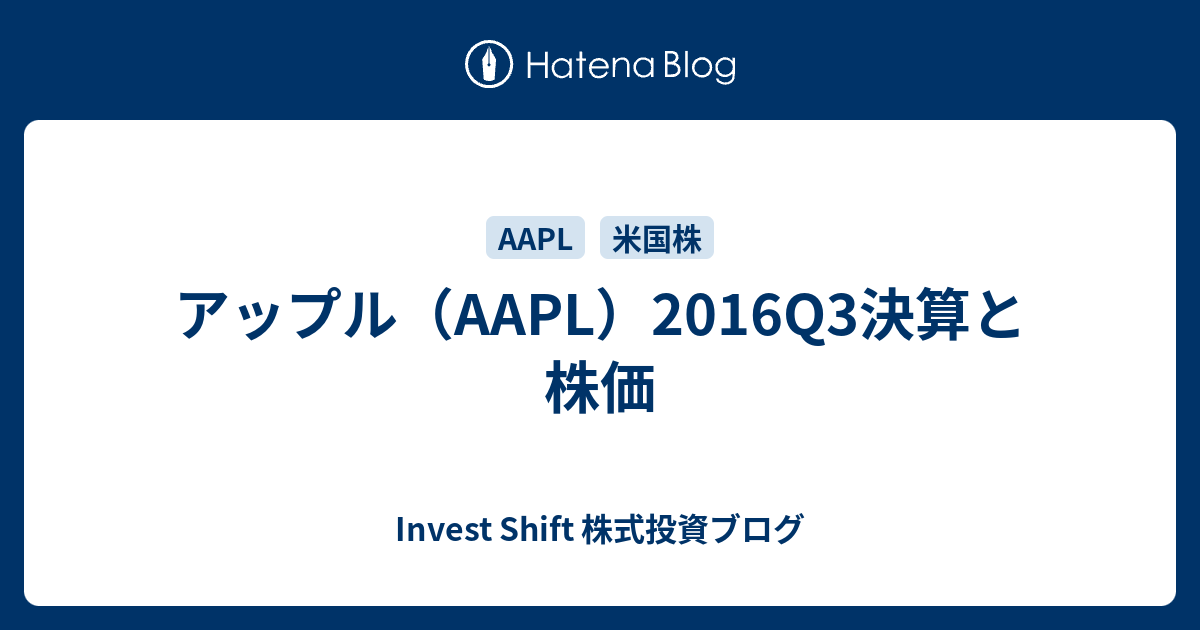 Hatena Blog

AAPL 米国株

アップル（AAPL）2016Q3決算と株価

Invest Shift 株式投資ブログ